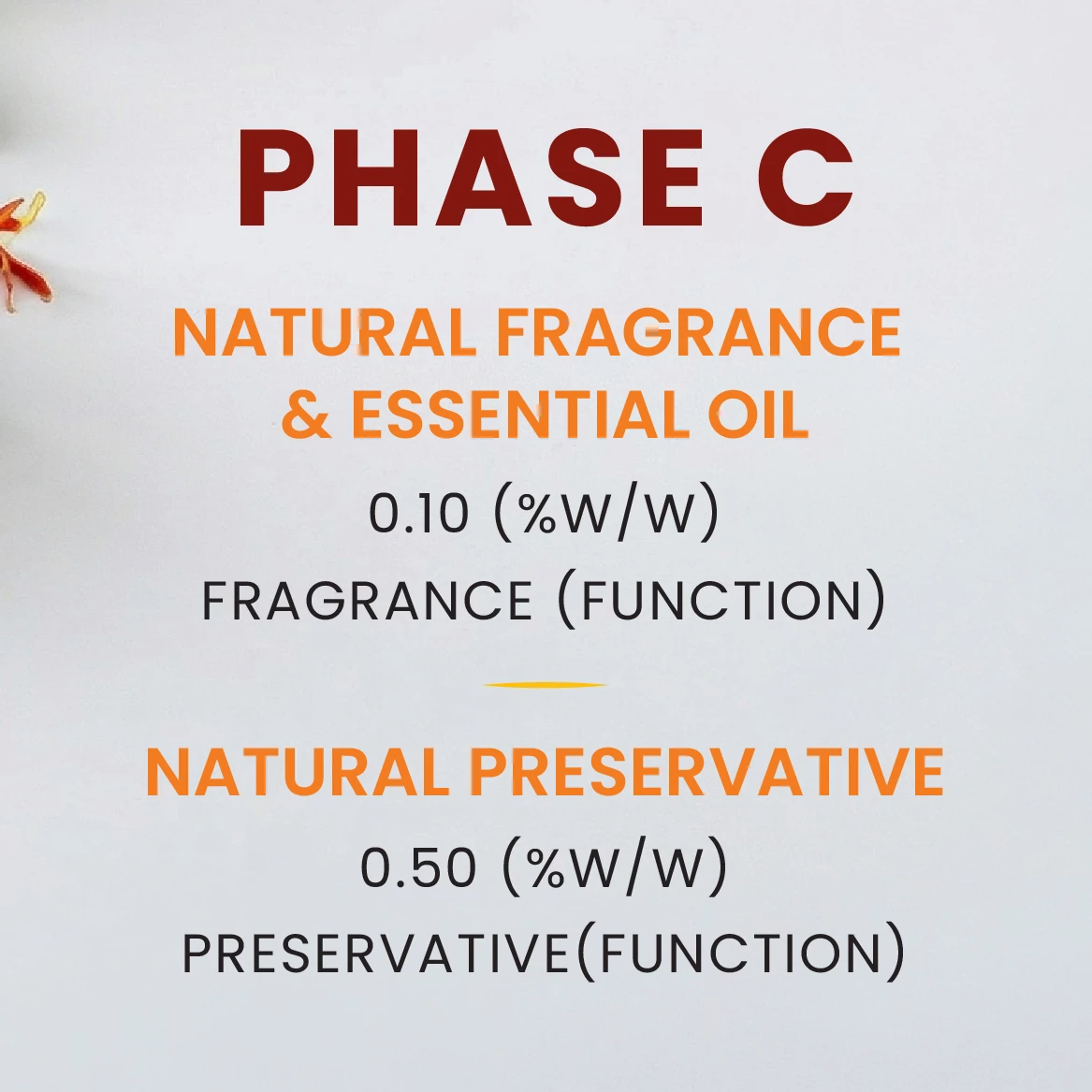 PHASE C

NATURAL FRAGRANCE & ESSENTIAL OIL

0.10 (%W/W)

FRAGRANCE (FUNCTION)

NATURAL PRESERVATIVE

0.50 (%W/W)

PRESERVATIVE(FUNCTION)